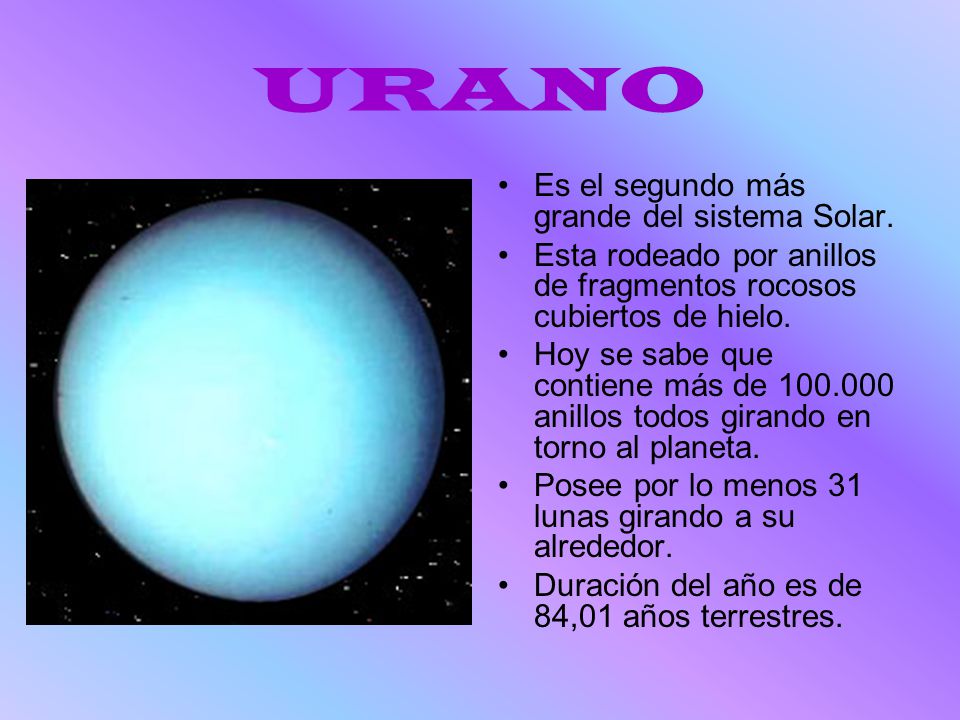 URANO

• Es el segundo más grande del sistema Solar.
• Esta rodeado por anillos de fragmentos rocosos cubiertos de hielo.
• Hoy se sabe que contiene más de 100.000 anillos todos girando en torno al planeta.
• Posee por lo menos 31 lunas girando a su alrededor.
• Duración del año es de 84,01 años terrestres.